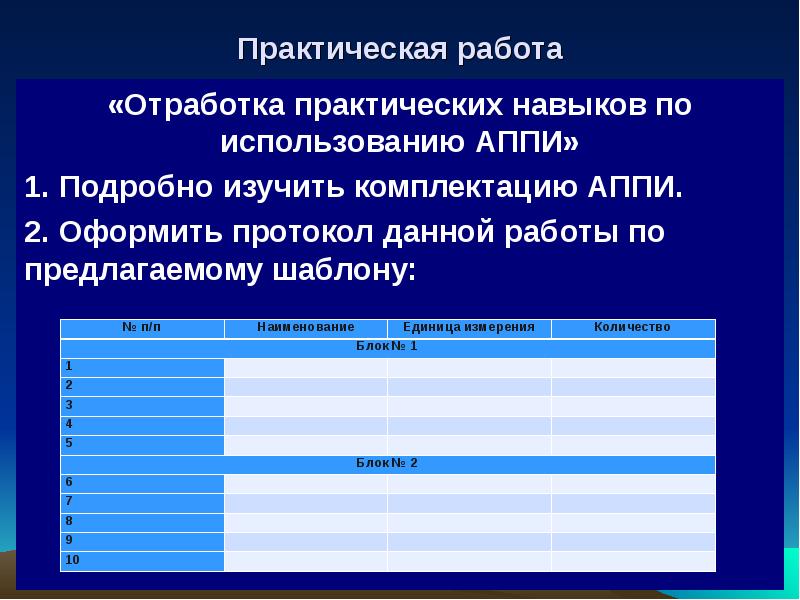 Практическая работа

«Отработка практических навыков по использованию АППИ»

1. Подробно изучить комплектацию АППИ.

2. Оформить протокол данной работы по предлагаемому шаблону:

| № п/п | Наименование | Единица измерения | Количество |
|---|---|---|---|
| Блок № 1 | | | |
| 1 | | | |
| 2 | | | |
| 3 | | | |
| 4 | | | |
| 5 | | | |
| Блок № 2 | | | |
| 6 | | | |
| 7 | | | |
| 8 | | | |
| 9 | | | |
| 10 | | | |